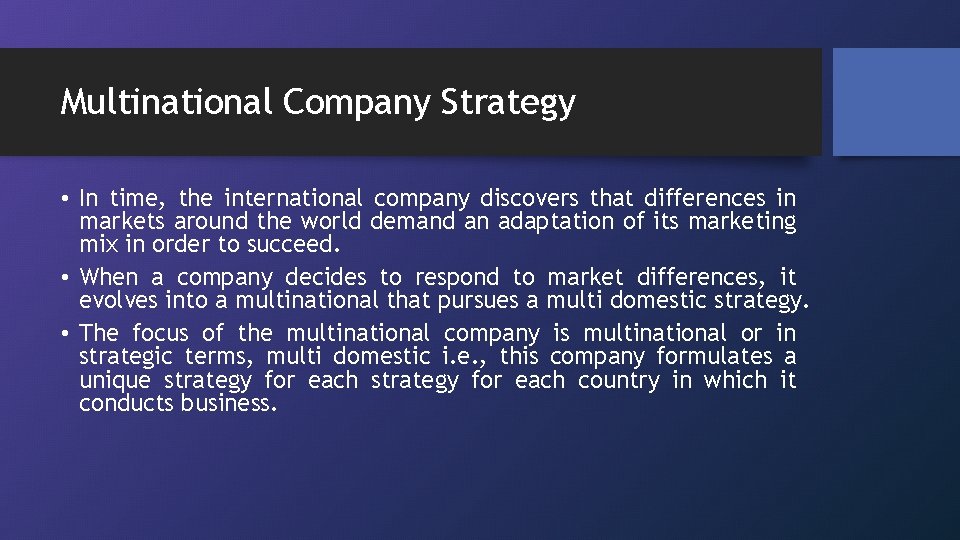 Multinational Company Strategy

• In time, the international company discovers that differences in markets around the world demand an adaptation of its marketing mix in order to succeed.

• When a company decides to respond to market differences, it evolves into a multinational that pursues a multi domestic strategy.

• The focus of the multinational company is multinational or in strategic terms, multi domestic i.e., this company formulates a unique strategy for each strategy for each country in which it conducts business.